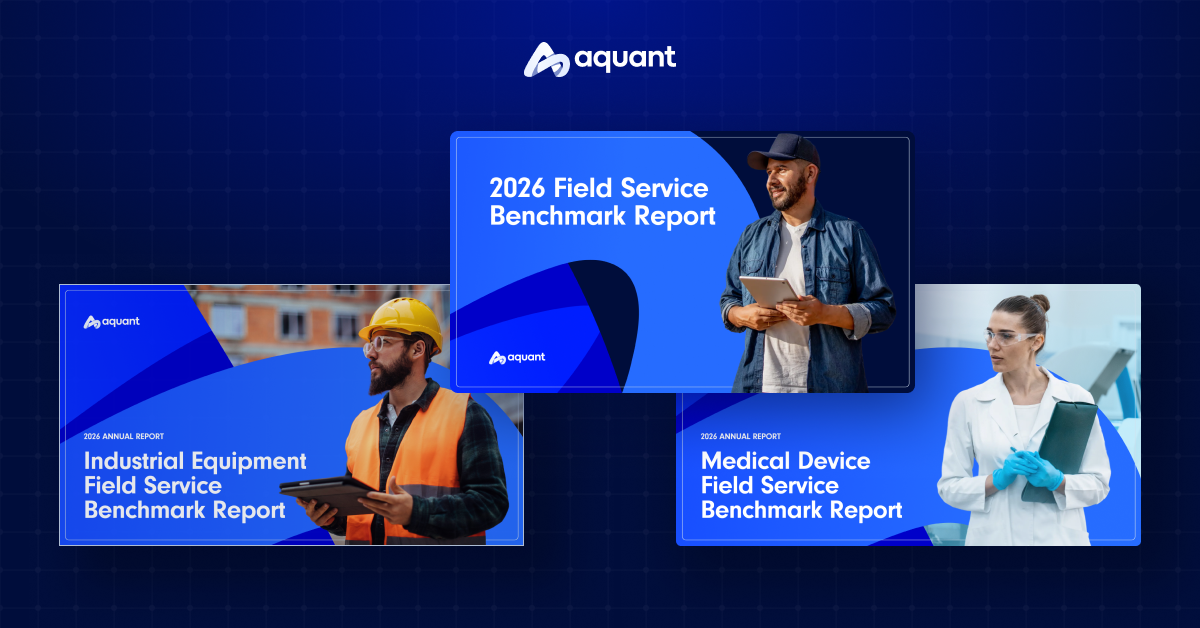 aquant

2026 Field Service Benchmark Report

aquant

aquant

2026 ANNUAL REPORT

Industrial Equipment Field Service Benchmark Report

2026 ANNUAL REPORT

Medical Device Field Service Benchmark Report